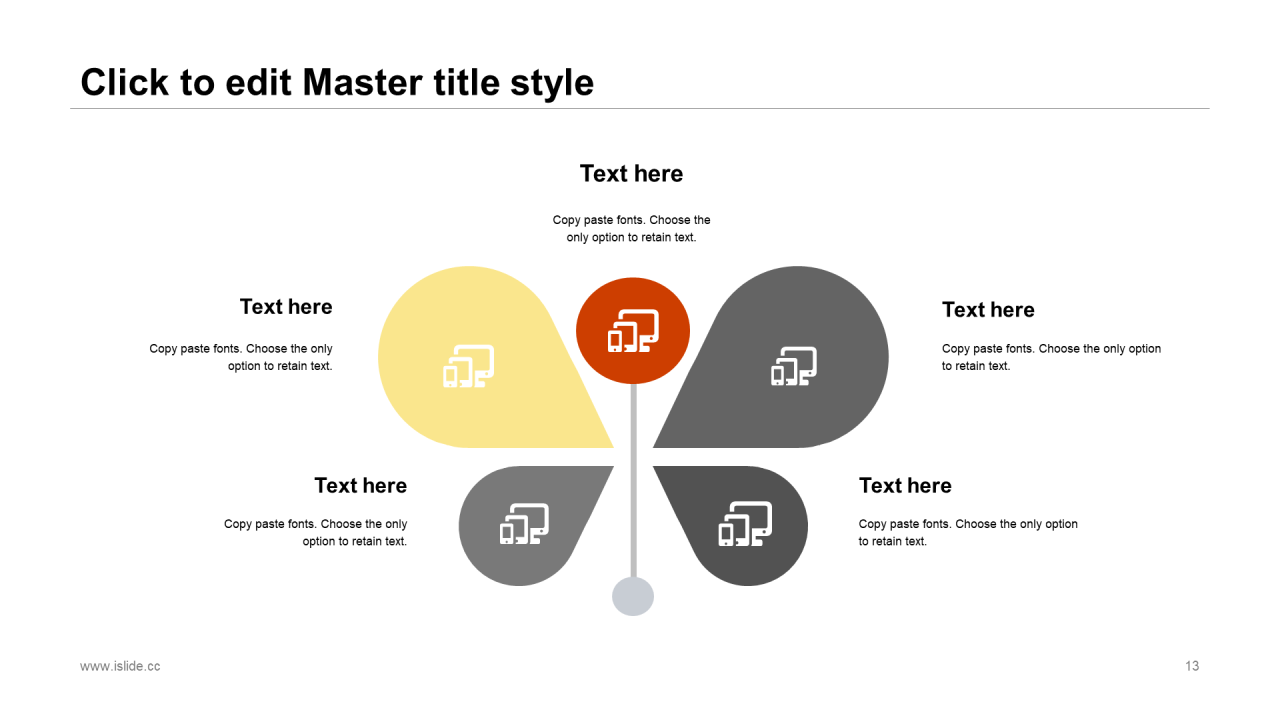 Click to edit Master title style

Text here

Copy paste fonts. Choose the only option to retain text.

Text here

Copy paste fonts. Choose the only option to retain text.

Text here

Copy paste fonts. Choose the only option to retain text.

Text here

Copy paste fonts. Choose the only option to retain text.

Text here

Copy paste fonts. Choose the only option to retain text.

www.islide.cc

13